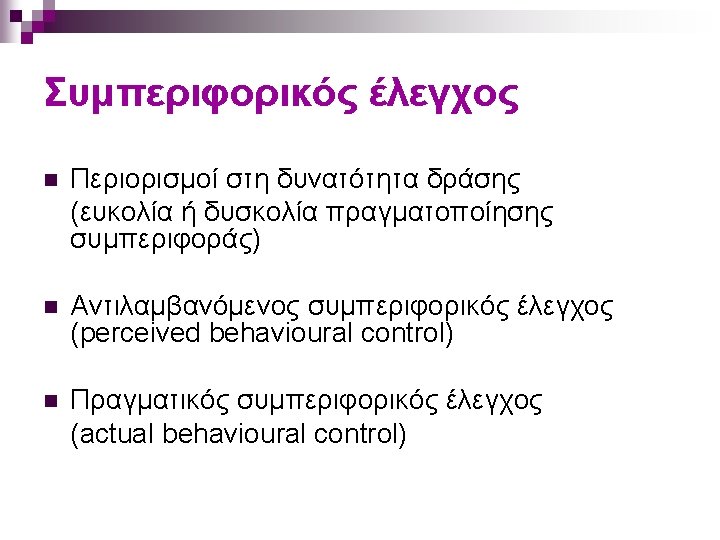 Συμπεριφορικός έλεγχος

Περιορισμοί στη δυνατότητα δράσης (ευκολία ή δυσκολία πραγματοποίησης συμπεριφοράς)

Αντιλαμβανόμενος συμπεριφορικός έλεγχος (perceived behavioural control)

Πραγματικός συμπεριφορικός έλεγχος (actual behavioural control)